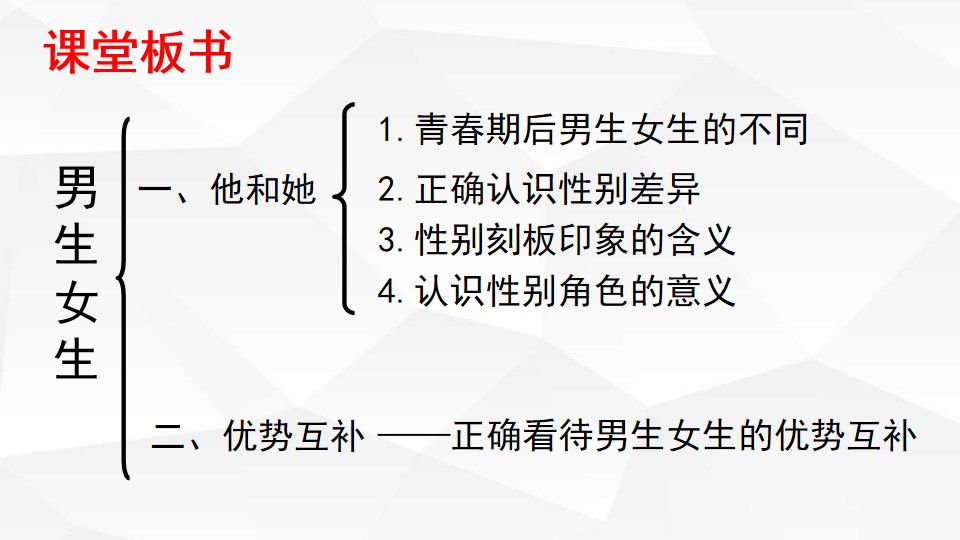 课堂板书

男生女生

一、他和她

1.青春期后男生女生的不同
2.正确认识性别差异
3.性别刻板印象的含义
4.认识性别角色的意义

二、优势互补 ——正确看待男生女生的优势互补